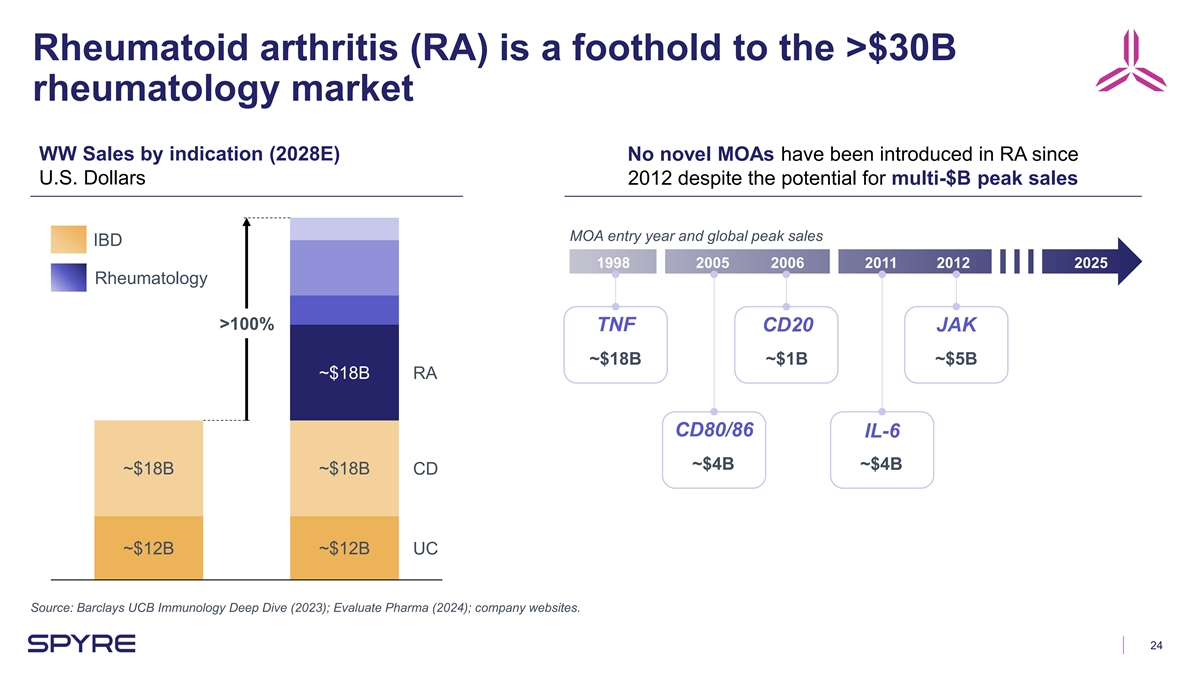 Rheumatoid arthritis (RA) is a foothold to the >$30B rheumatology market

WW Sales by indication (2028E)
U.S. Dollars

IBD

Rheumatology

>100%

~$18B

RA

~$18B

~$18B

CD

~$12B

~$12B

UC

No novel MOAs have been introduced in RA since 2012 despite the potential for multi-$B peak sales

MOA entry year and global peak sales

1998 2005 2006 2011 2012 2025

TNF
~$18B

CD20
~$1B

JAK
~$5B

CD80/86
~$4B

IL-6
~$4B

Source: Barclays UCB Immunology Deep Dive (2023); Evaluate Pharma (2024); company websites.

SPYRE

24